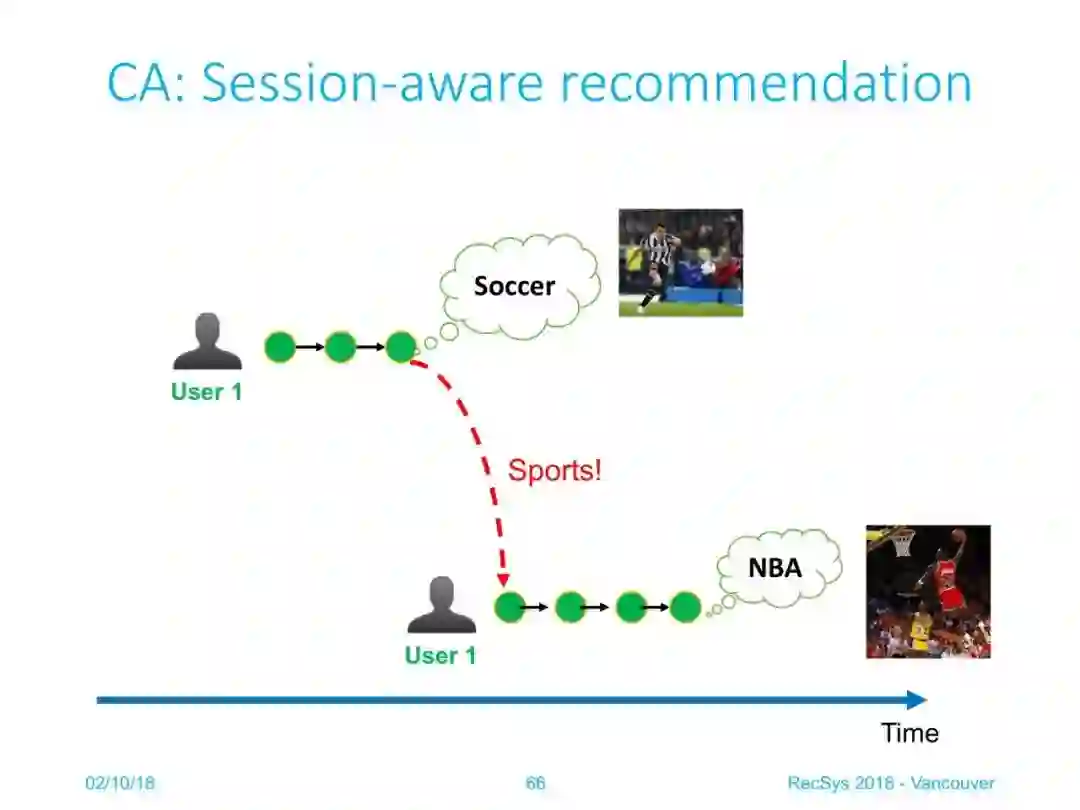 CA: Session-aware recommendation

Soccer

User 1

Sports!

NBA

User 1

Time

02/10/18

66

RecSys 2018 - Vancouver